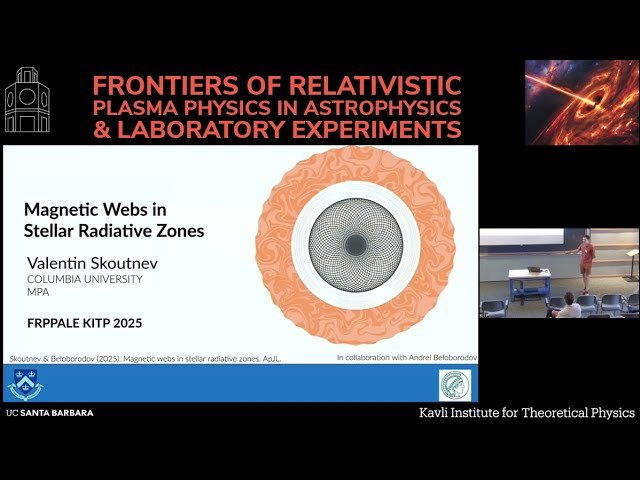 FRONTIERS OF RELATIVISTIC PLASMA PHYSICS IN ASTROPHYSICS & LABORATORY EXPERIMENTS

Magnetic Webs in Stellar Radiative Zones

Valentin Skoutnev
COLUMBIA UNIVERSITY
MPA

FRPPALE KITP 2025

Skoutnev & Beloborodov (2025). Magnetic webs in stellar radiative zones. ApJL.

In collaboration with Andrei Beloborodov

UC SANTA BARBARA

Kavli Institute for Theoretical Physics